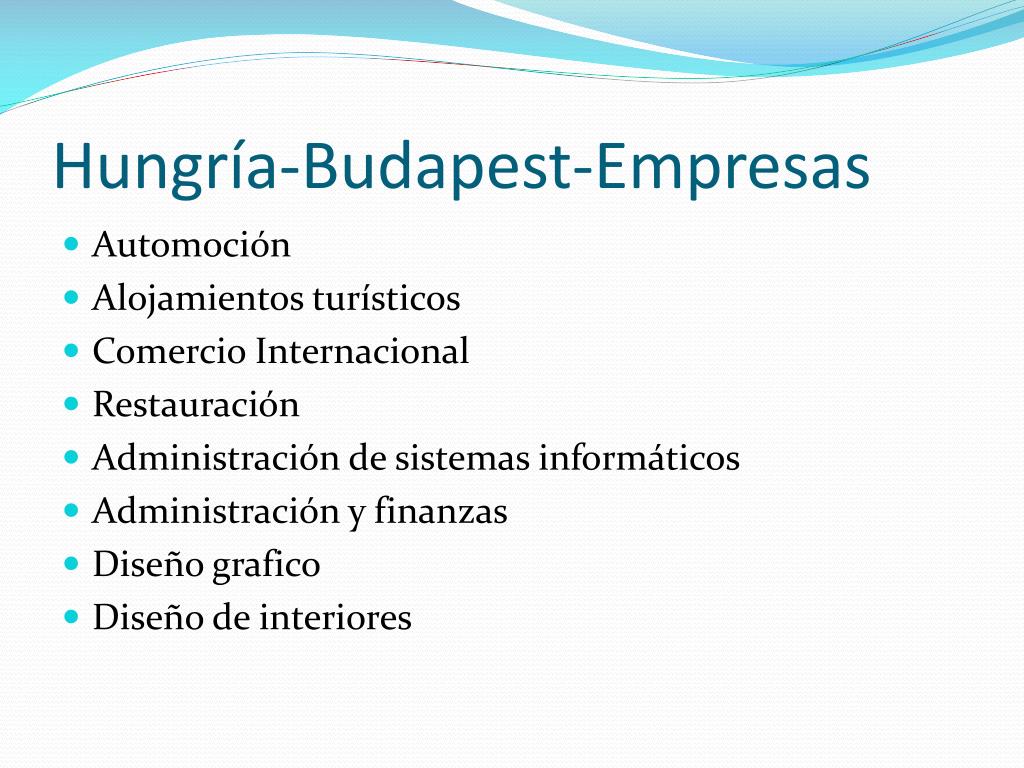 Hungría-Budapest-Empresas

- Automoción
- Alojamientos turísticos
- Comercio Internacional
- Restauración
- Administración de sistemas informáticos
- Administración y finanzas
- Diseño grafico
- Diseño de interiores